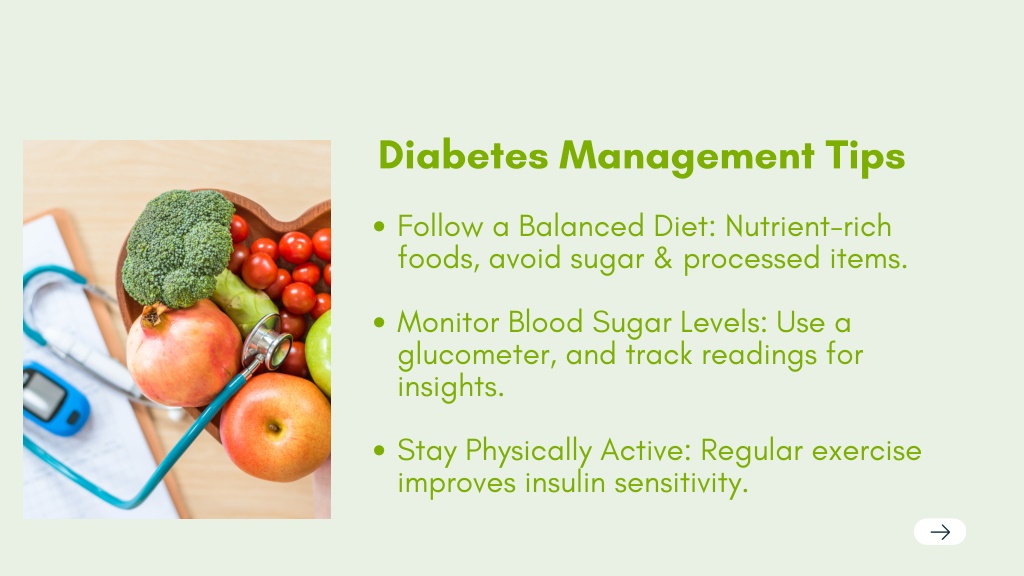 Diabetes Management Tips

• Follow a Balanced Diet: Nutrient-rich foods, avoid sugar & processed items.

• Monitor Blood Sugar Levels: Use a glucometer, and track readings for insights.

• Stay Physically Active: Regular exercise improves insulin sensitivity.

→